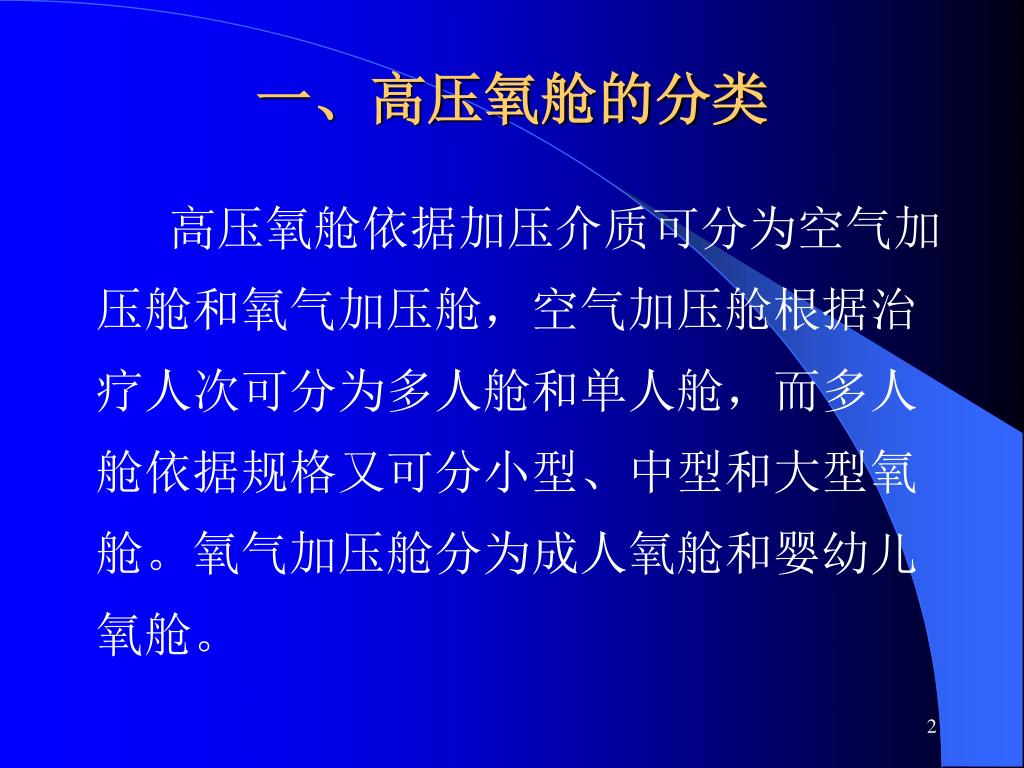 一、高压氧舱的分类

高压氧舱依据加压介质可分为空气加压舱和氧气加压舱，空气加压舱根据治疗人次可分为多人舱和单人舱，而多人舱依据规格又可分小型、中型和大型氧舱。氧气加压舱分为成人氧舱和婴幼儿氧舱。

2